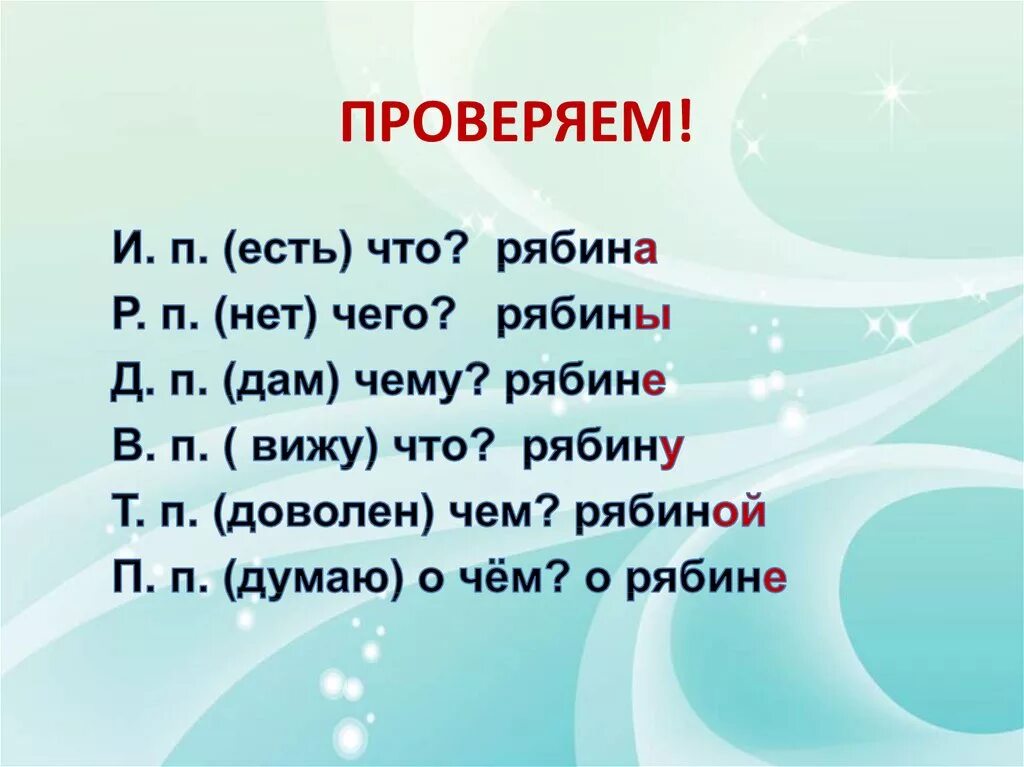 ПРОВЕРЯЕМ!

И. п. (есть) что? рябина
Р. п. (нет) чего? рябины
Д. п. (дам) чему? рябине
В. п. ( вижу) что? рябину
Т. п. (доволен) чем? рябиной
П. п. (думаю) о чём? о рябине